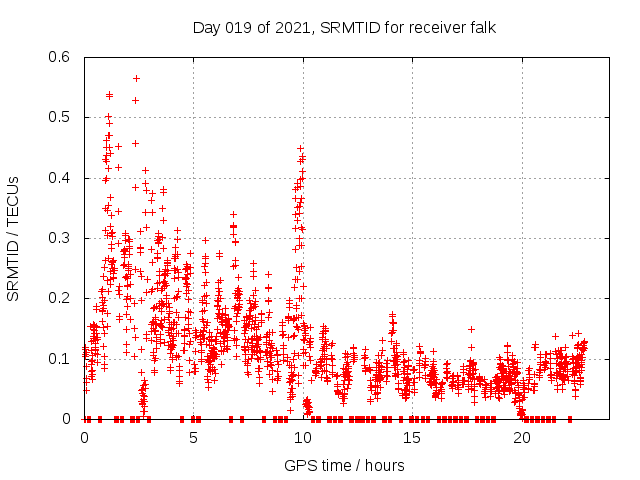 Day 019 of 2021, SRMTID for receiver falk

SRMTID / TECUs

0.6
0.5
0.4
0.3
0.2
0.1
0

0
5
10
15
20

GPS time / hours